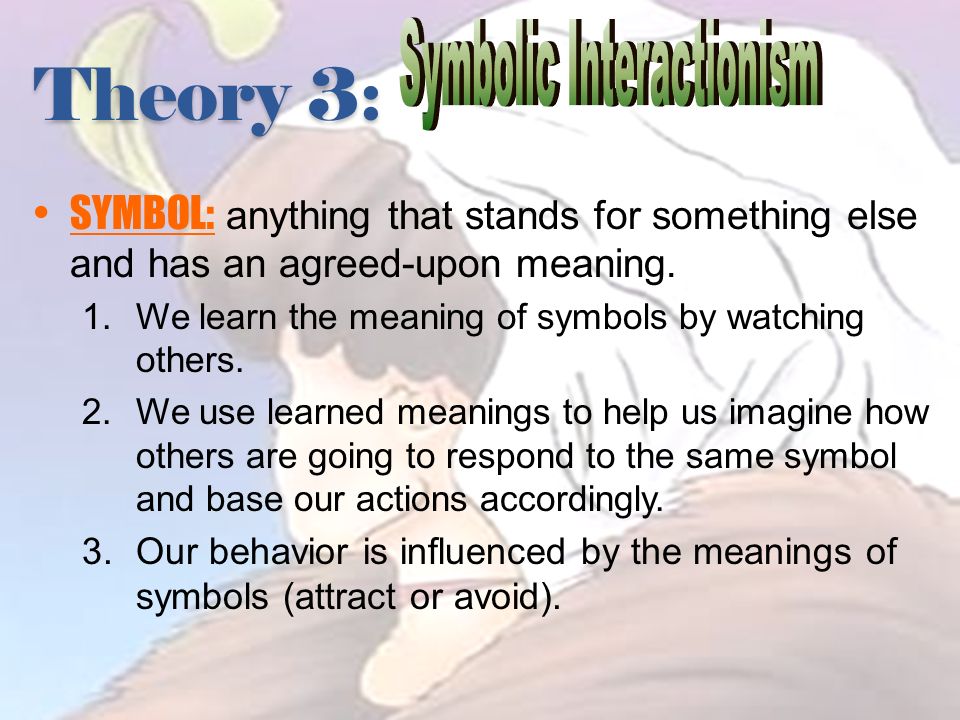 Theory 3: Symbolic Interactionism

• SYMBOL: anything that stands for something else and has an agreed-upon meaning.

1. We learn the meaning of symbols by watching others.
2. We use learned meanings to help us imagine how others are going to respond to the same symbol and base our actions accordingly.
3. Our behavior is influenced by the meanings of symbols (attract or avoid).